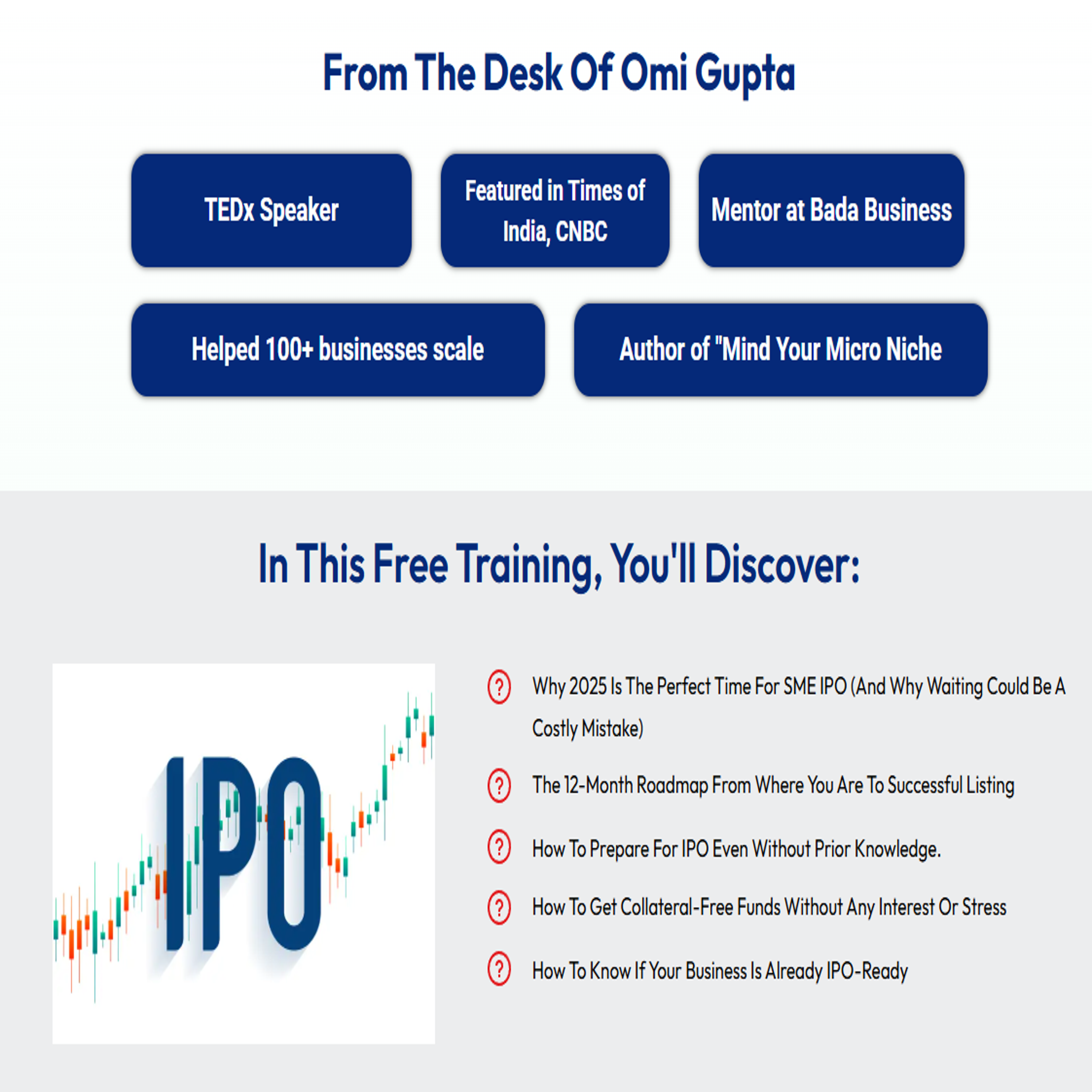 From The Desk Of Omi Gupta

TEDx Speaker

Featured in Times of India, CNBC

Mentor at Bada Business

Helped 100+ businesses scale

Author of "Mind Your Micro Niche

In This Free Training, You'll Discover:

IPO

Why 2025 Is The Perfect Time For SME IPO (And Why Waiting Could Be A Costly Mistake)

The 12-Month Roadmap From Where You Are To Successful Listing

How To Prepare For IPO Even Without Prior Knowledge.

How To Get Collateral-Free Funds Without Any Interest Or Stress

How To Know If Your Business Is Already IPO-Ready